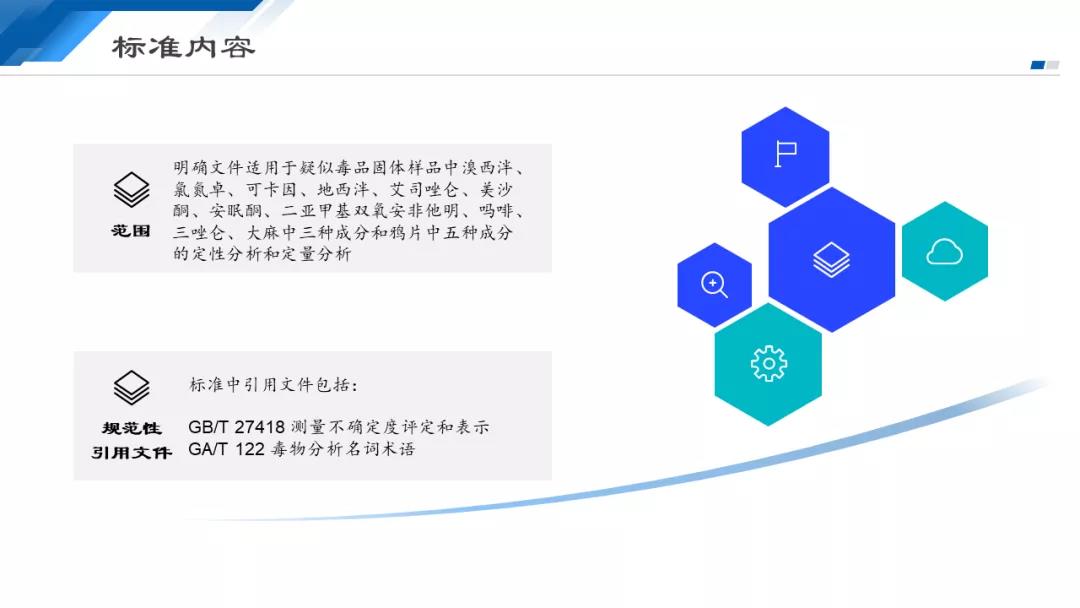 标准内容

范围

明确文件适用于疑似毒品固体样品中溴西泮、氯氮卓、可卡因、地西泮、艾司唑仑、美沙酮、安眠酮、二亚甲基双氧安非他明、吗啡、三唑仑、大麻中三种成分和鸦片中五种成分的定性分析和定量分析

规范性引用文件

标准中引用文件包括：

GB/T 27418 测量不确定度评定和表示
GA/T 122 毒物分析名词术语